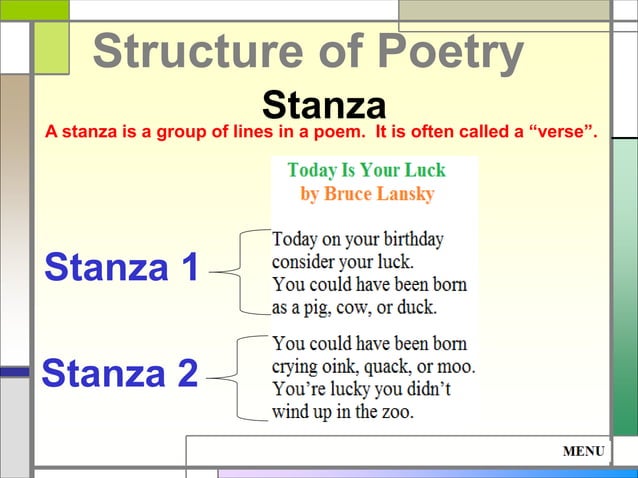 Structure of Poetry

Stanza

A stanza is a group of lines in a poem. It is often called a “verse”.

Today Is Your Luck
by Bruce Lansky

Stanza 1

Today on your birthday
consider your luck.
You could have been born
as a pig, cow, or duck.

Stanza 2

You could have been born
crying oink, quack, or moo.
You’re lucky you didn’t
wind up in the zoo.

MENU